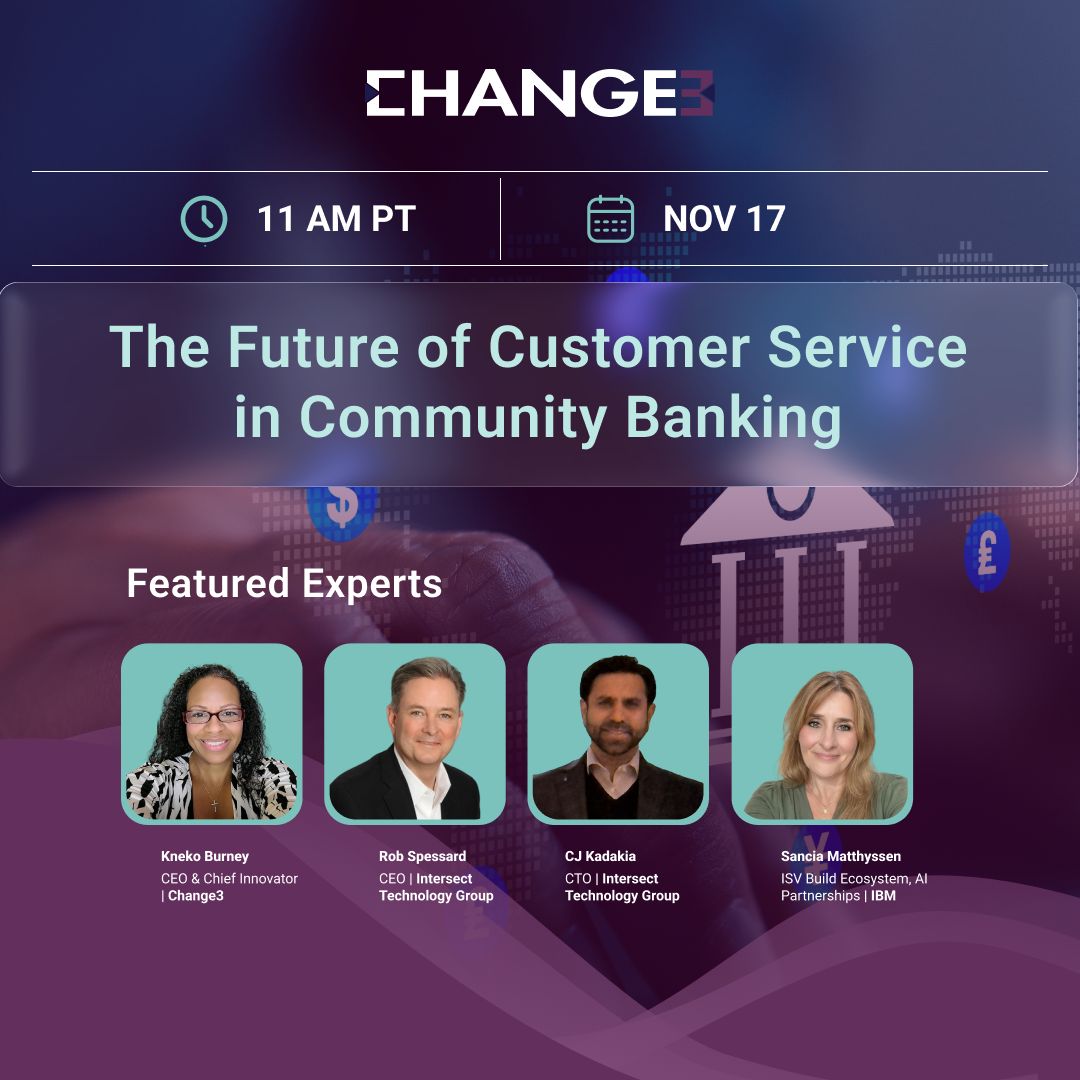 CHANGE3

11 AM PT

NOV 17

The Future of Customer Service in Community Banking

Featured Experts

Kneko Burney
CEO & Chief Innovator | Change3

Rob Spessard
CEO | Intersect Technology Group

CJ Kadakia
CTO | Intersect Technology Group

Sancia Matthyssen
ISV Build Ecosystem, AI Partnerships | IBM